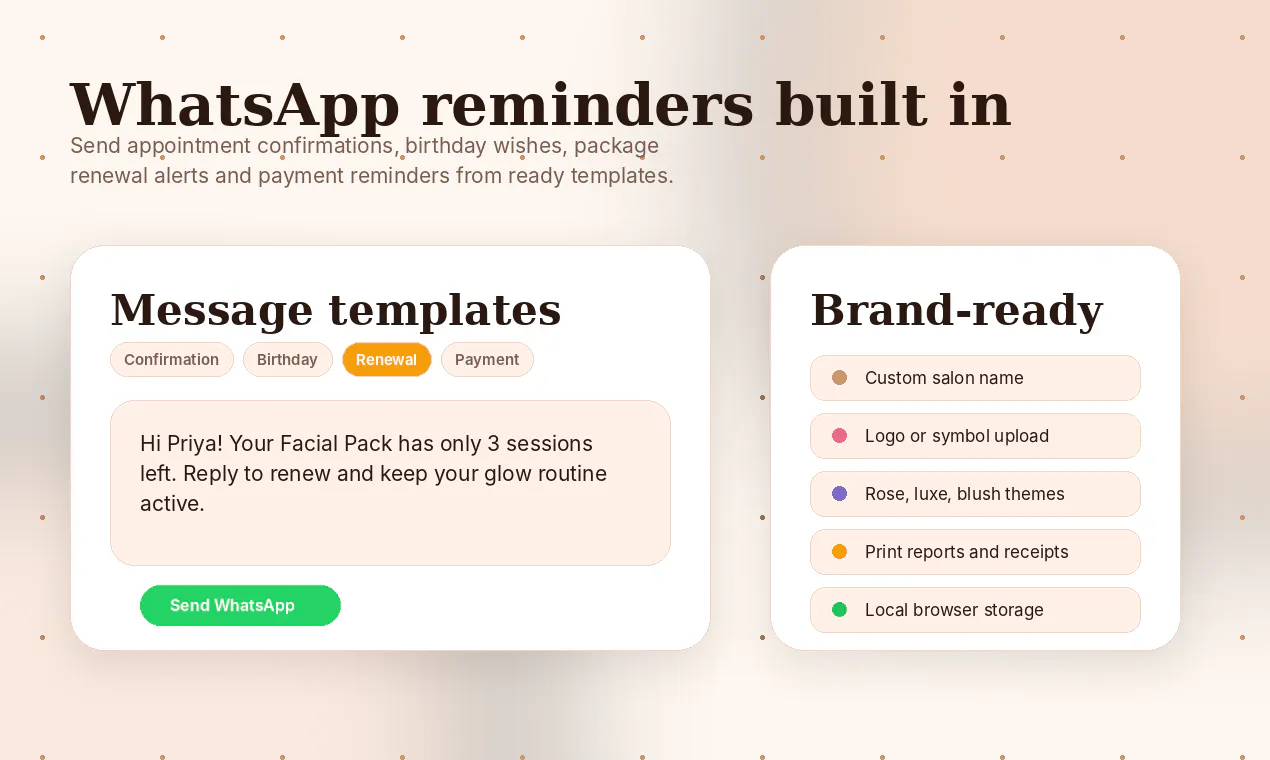 WhatsApp reminders built in

Send appointment confirmations, birthday wishes, package renewal alerts and payment reminders from ready templates.

Message templates

Confirmation Birthday Renewal Payment

Hi Priya! Your Facial Pack has only 3 sessions left. Reply to renew and keep your glow routine active.

Send WhatsApp

Brand-ready

Custom salon name

Logo or symbol upload

Rose, luxe, blush themes

Print reports and receipts

Local browser storage